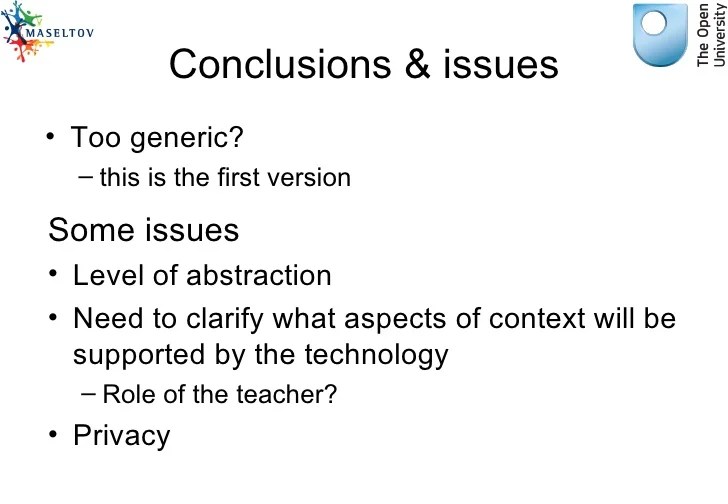 MASELTOV

The Open University

Conclusions & issues

• Too generic?
– this is the first version

Some issues

• Level of abstraction
• Need to clarify what aspects of context will be supported by the technology
– Role of the teacher?
• Privacy